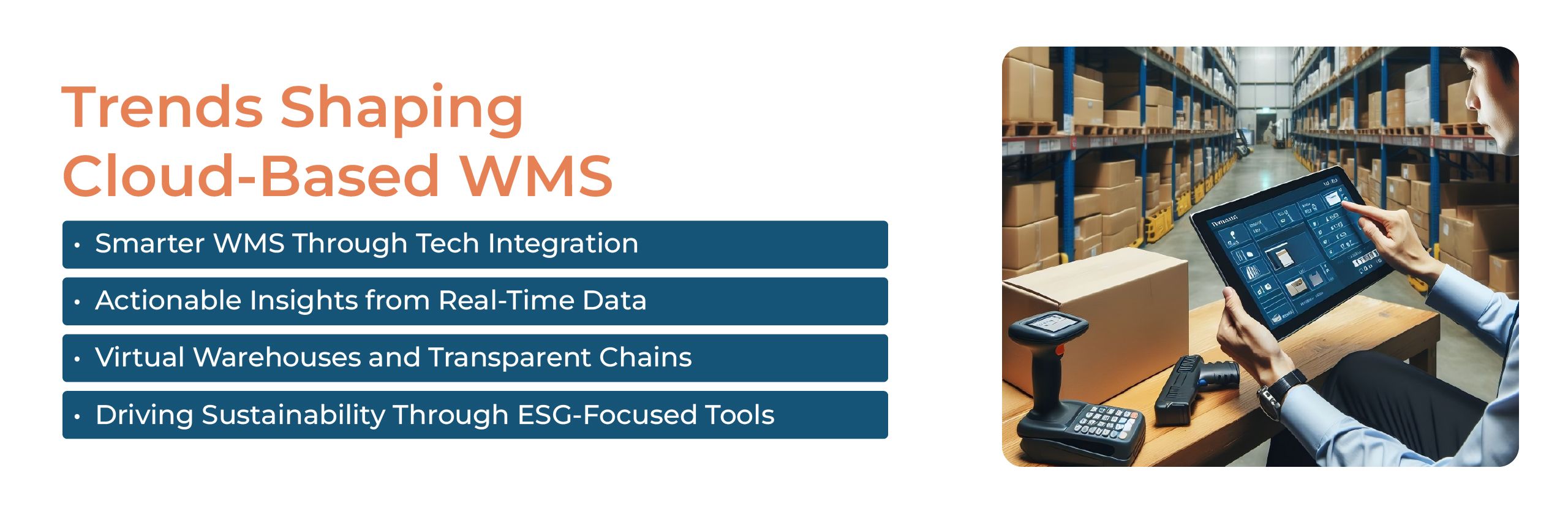 Trends Shaping Cloud-Based WMS

• Smarter WMS Through Tech Integration

• Actionable Insights from Real-Time Data

• Virtual Warehouses and Transparent Chains

• Driving Sustainability Through ESG-Focused Tools